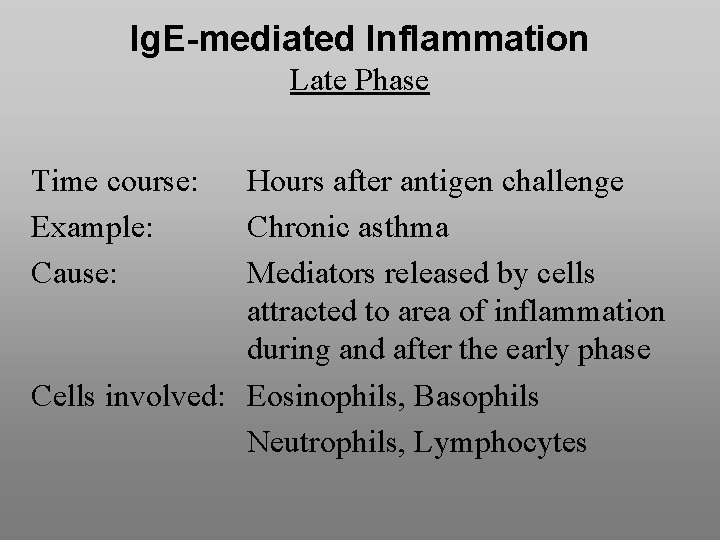 IgE-mediated Inflammation
Late Phase

Time course: Hours after antigen challenge
Example: Chronic asthma
Cause: Mediators released by cells attracted to area of inflammation during and after the early phase
Cells involved: Eosinophils, Basophils
Neutrophils, Lymphocytes